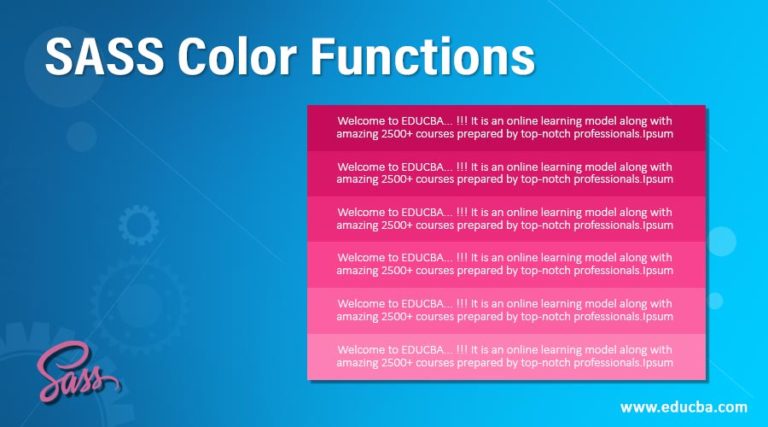 SASS Color Functions

Welcome to EDUCBA... !!! It is an online learning model along with amazing 2500+ courses prepared by top-notch professionals.Ipsum

Welcome to EDUCBA... !!! It is an online learning model along with amazing 2500+ courses prepared by top-notch professionals.Ipsum

Welcome to EDUCBA... !!! It is an online learning model along with amazing 2500+ courses prepared by top-notch professionals.Ipsum

Welcome to EDUCBA... !!! It is an online learning model along with amazing 2500+ courses prepared by top-notch professionals.Ipsum

Welcome to EDUCBA... !!! It is an online learning model along with amazing 2500+ courses prepared by top-notch professionals.Ipsum

Welcome to EDUCBA... !!! It is an online learning model along with amazing 2500+ courses prepared by top-notch professionals.Ipsum

Sass

www.educba.com